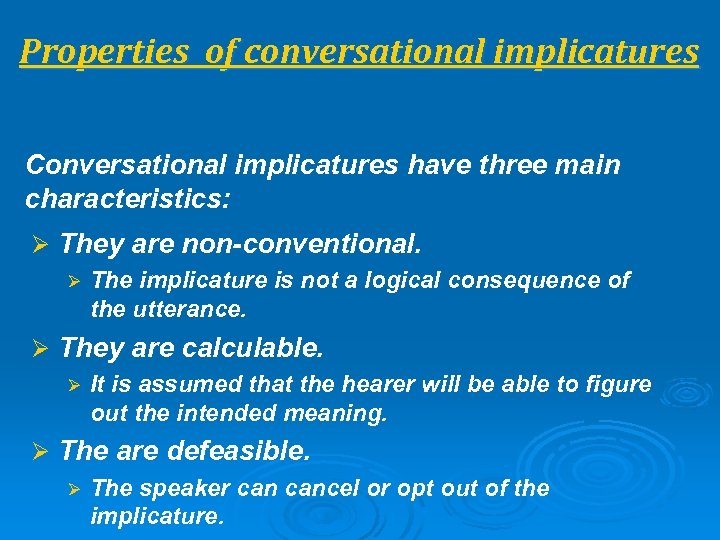 Properties of conversational implicatures

Conversational implicatures have three main characteristics:

➢ They are non-conventional.
➢ The implicature is not a logical consequence of the utterance.
➢ They are calculable.
➢ It is assumed that the hearer will be able to figure out the intended meaning.
➢ The are defeasible.
➢ The speaker can cancel or opt out of the implicature.